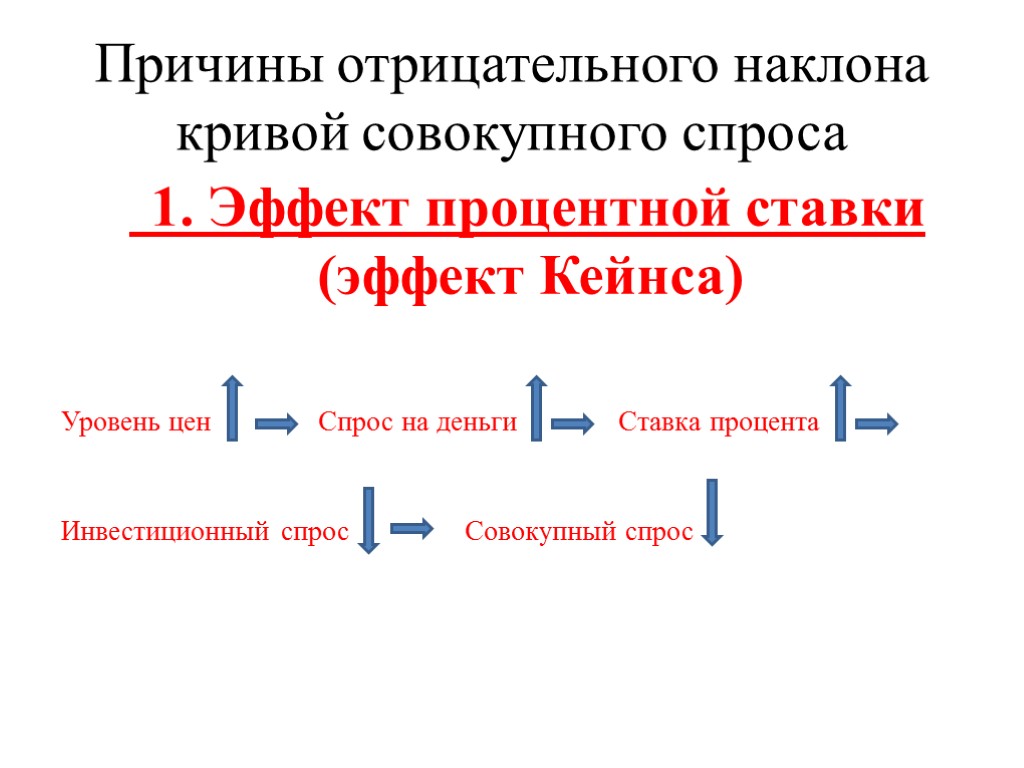 Причины отрицательного наклона кривой совокупного спроса

1. Эффект процентной ставки (эффект Кейнса)

Уровень цен Спрос на деньги Ставка процента

Инвестиционный спрос Совокупный спрос